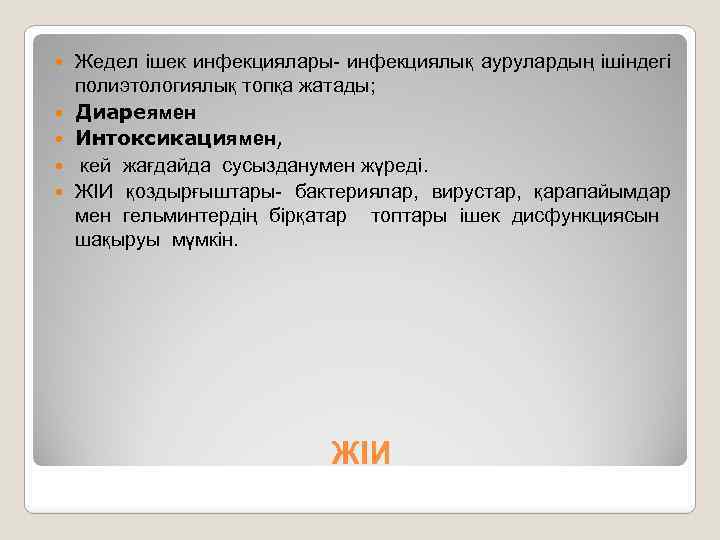 Жедел ішек инфекциялары- инфекциялық аурулардың ішіндегі полиэтологиялық топқа жатады;

Диареямен

Интоксикациямен,

кей жағдайда сусызданумен жүреді.

ЖІИ қоздырғыштары- бактериялар, вирустар, қарапайымдар мен гельминтердің бірқатар топтары ішек дисфункциясын шақыруы мүмкін.

ЖІИ